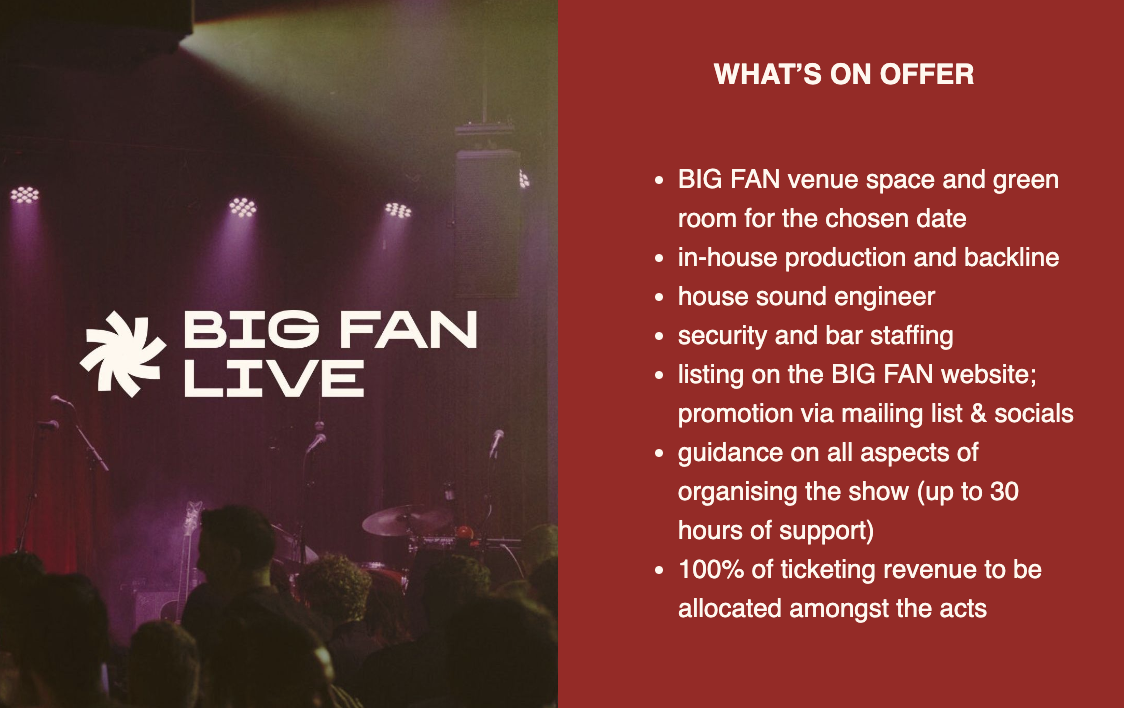 BIG FAN LIVE

WHAT'S ON OFFER

- BIG FAN venue space and green room for the chosen date
- in-house production and backline
- house sound engineer
- security and bar staffing
- listing on the BIG FAN website; promotion via mailing list & socials
- guidance on all aspects of organising the show (up to 30 hours of support)
- 100% of ticketing revenue to be allocated amongst the acts